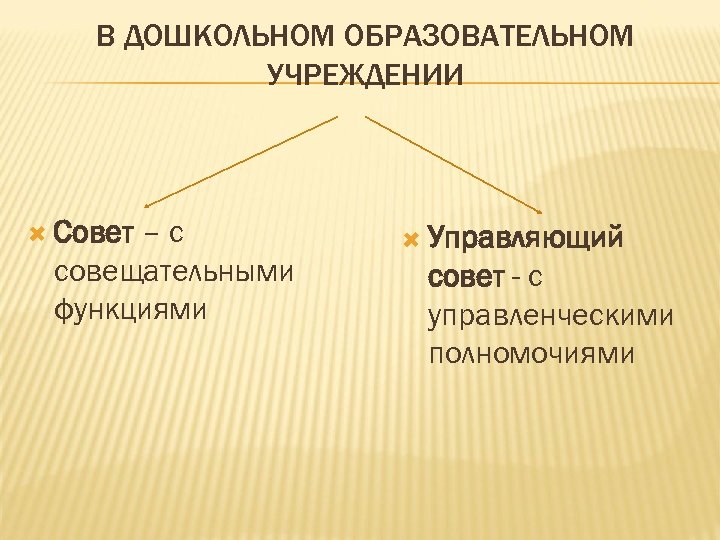 В ДОШКОЛЬНОМ ОБРАЗОВАТЕЛЬНОМ УЧРЕЖДЕНИИ

Совет – с совещательными функциями

Управляющий совет - с управленческими полномочиями